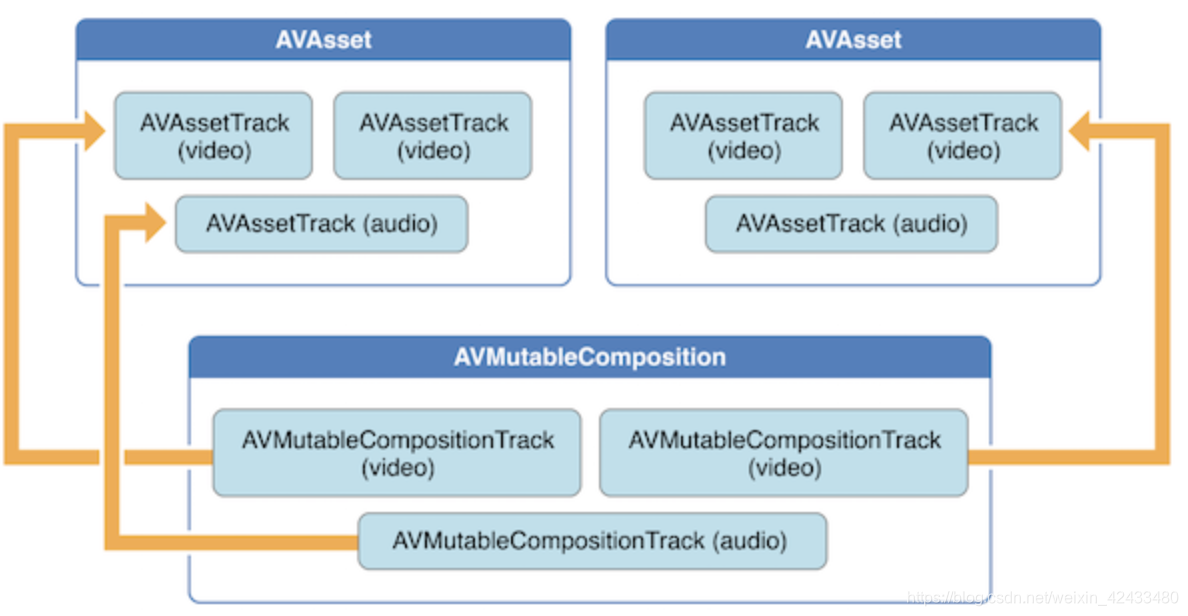 AVAsset

AVAssetTrack (video)

AVAssetTrack (video)

AVAssetTrack (audio)

AVAsset

AVAssetTrack (video)

AVAssetTrack (video)

AVAssetTrack (audio)

AVMutableComposition

AVMutableCompositionTrack (video)

AVMutableCompositionTrack (video)

AVMutableCompositionTrack (audio)

https://blog.csdn.net/weixin_42433480